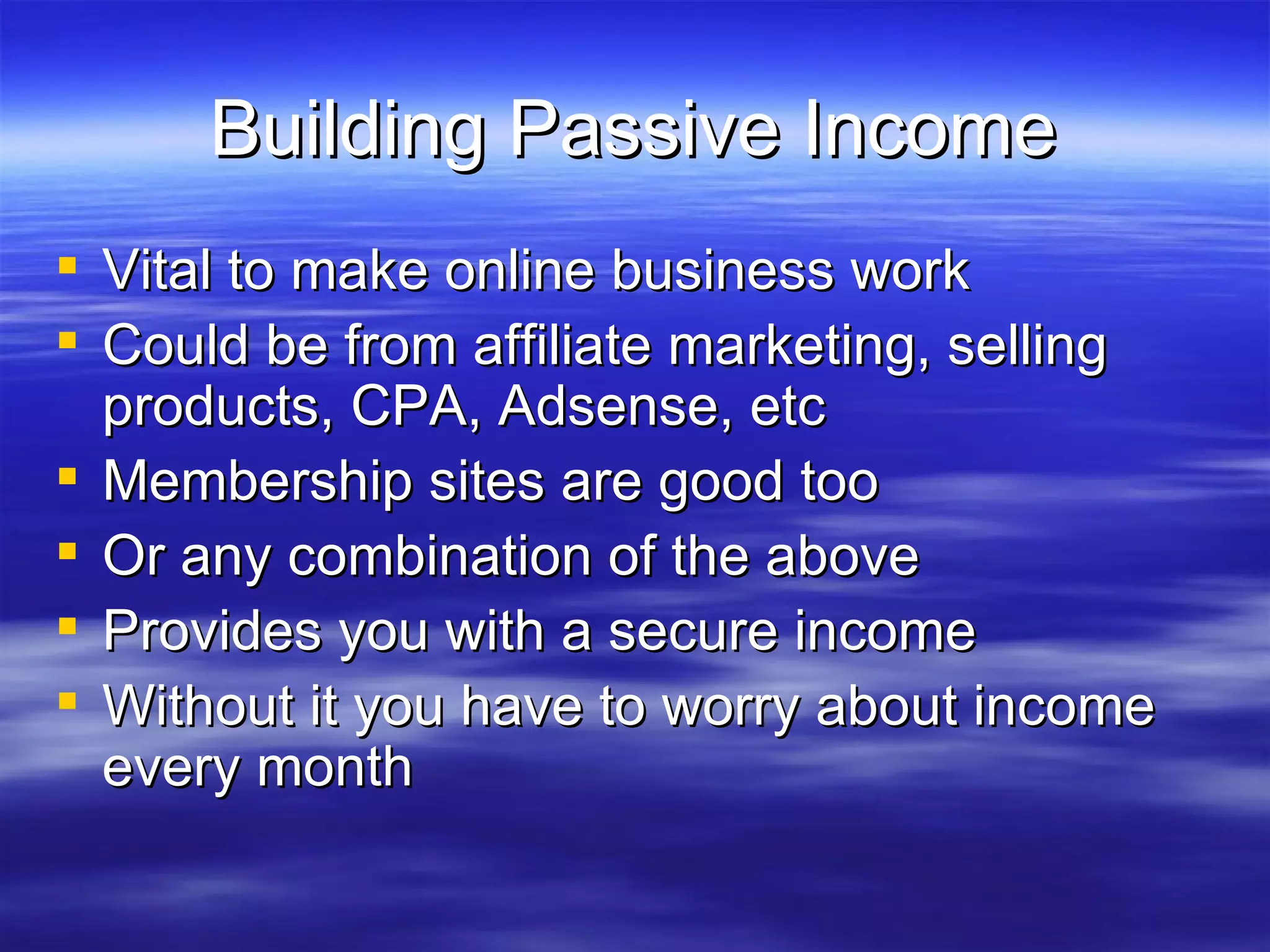 Building Passive Income

- Vital to make online business work
- Could be from affiliate marketing, selling products, CPA, Adsense, etc
- Membership sites are good too
- Or any combination of the above
- Provides you with a secure income
- Without it you have to worry about income every month